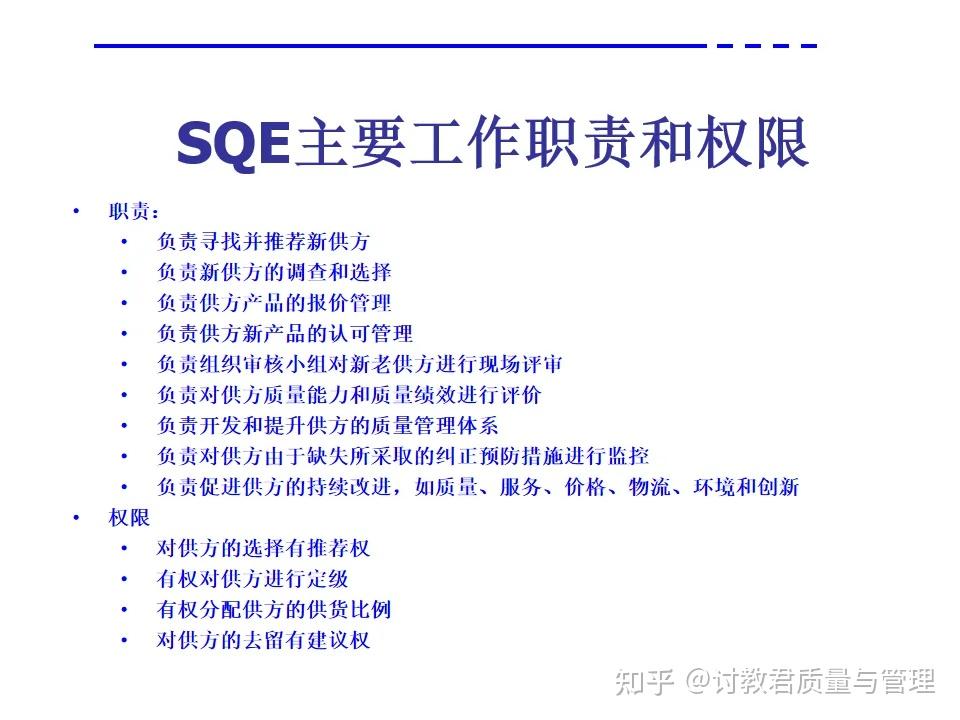 SQE主要工作职责和权限

• 职责：
  • 负责寻找并推荐新供方
  • 负责新供方的调查和选择
  • 负责供方产品的报价管理
  • 负责供方新产品的认可管理
  • 负责组织审核小组对新老供方进行现场评审
  • 负责对供方质量能力和质量绩效进行评价
  • 负责开发和提升供方的质量管理体系
  • 负责对供方由于缺失所采取的纠正预防措施进行监控
  • 负责促进供方的持续改进，如质量、服务、价格、物流、环境和创新
• 权限
  • 对供方的选择有推荐权
  • 有权对供方进行定级
  • 有权分配供方的供货比例
  • 对供方的去留有建议权

知乎 @讨教君质量与管理